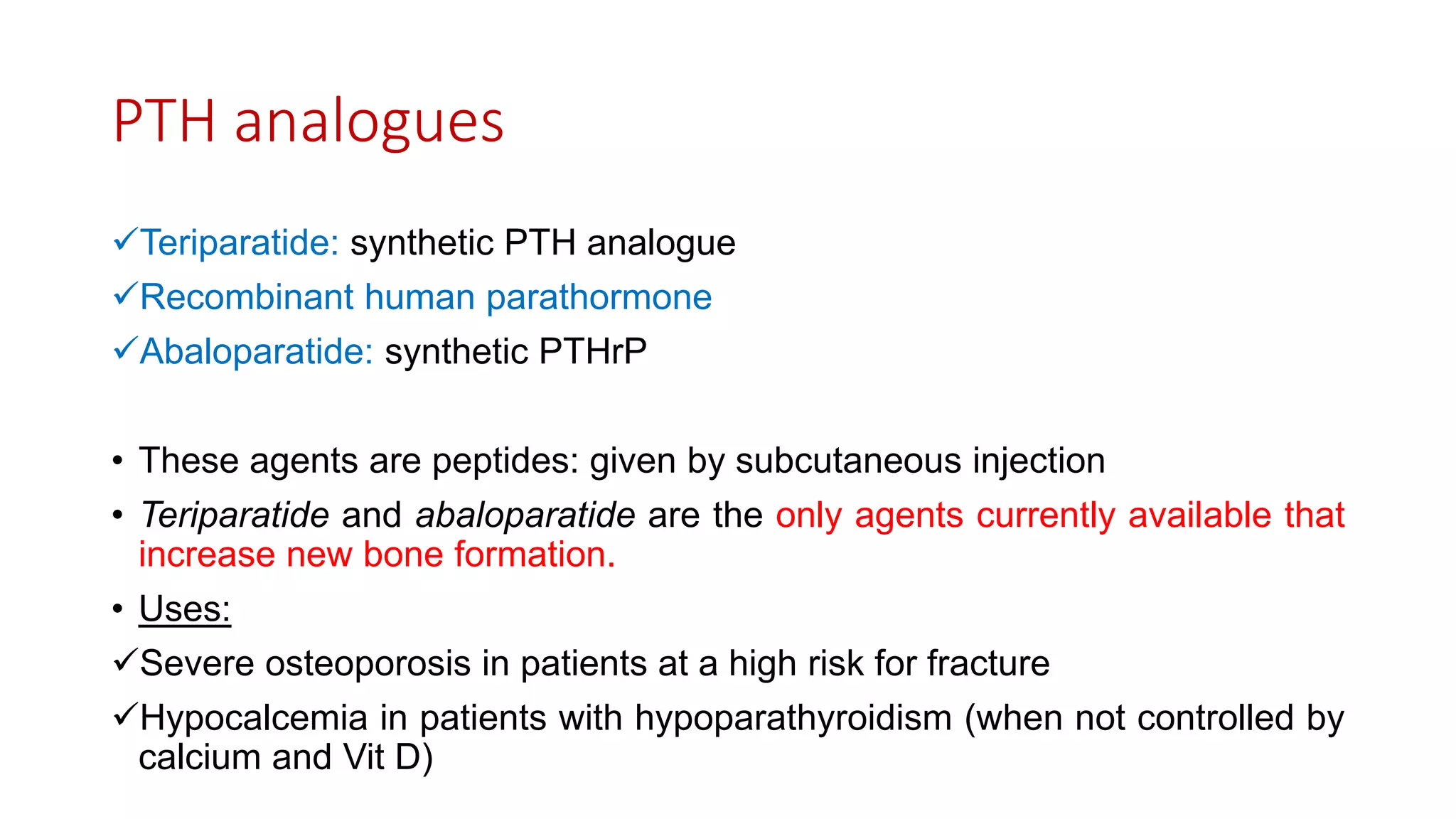 PTH analogues

✓Teriparatide: synthetic PTH analogue

✓Recombinant human parathormone

✓Abaloparatide: synthetic PTHrP

• These agents are peptides: given by subcutaneous injection

• Teriparatide and abaloparatide are the only agents currently available that increase new bone formation.

• Uses:

✓Severe osteoporosis in patients at a high risk for fracture

✓Hypocalcemia in patients with hypoparathyroidism (when not controlled by calcium and Vit D)